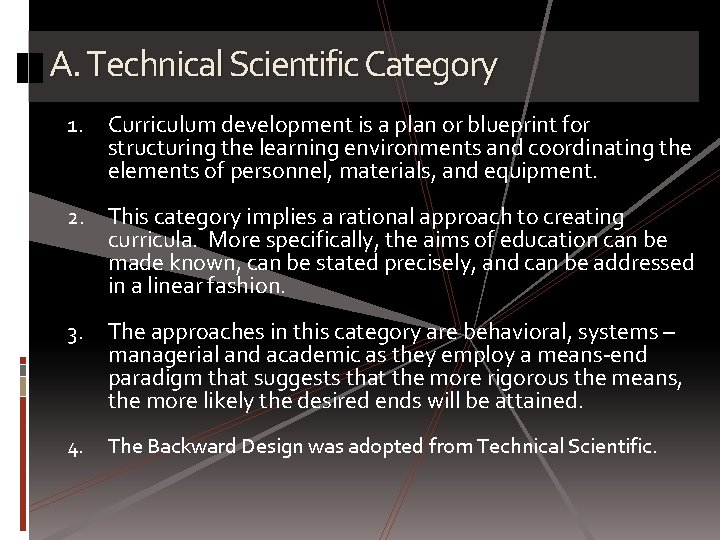 A. Technical Scientific Category

1. Curriculum development is a plan or blueprint for structuring the learning environments and coordinating the elements of personnel, materials, and equipment.

2. This category implies a rational approach to creating curricula. More specifically, the aims of education can be made known, can be stated precisely, and can be addressed in a linear fashion.

3. The approaches in this category are behavioral, systems – managerial and academic as they employ a means-end paradigm that suggests that the more rigorous the means, the more likely the desired ends will be attained.

4. The Backward Design was adopted from Technical Scientific.